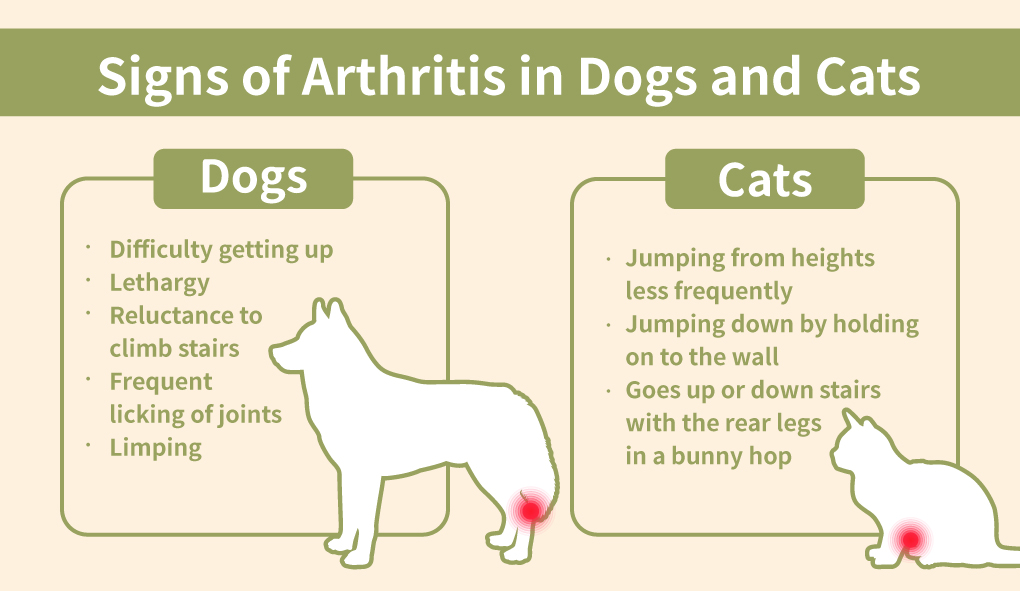 Signs of Arthritis in Dogs and Cats

Dogs

· Difficulty getting up
· Lethargy
· Reluctance to climb stairs
· Frequent licking of joints
· Limping

Cats

· Jumping from heights less frequently
· Jumping down by holding on to the wall
· Goes up or down stairs with the rear legs in a bunny hop